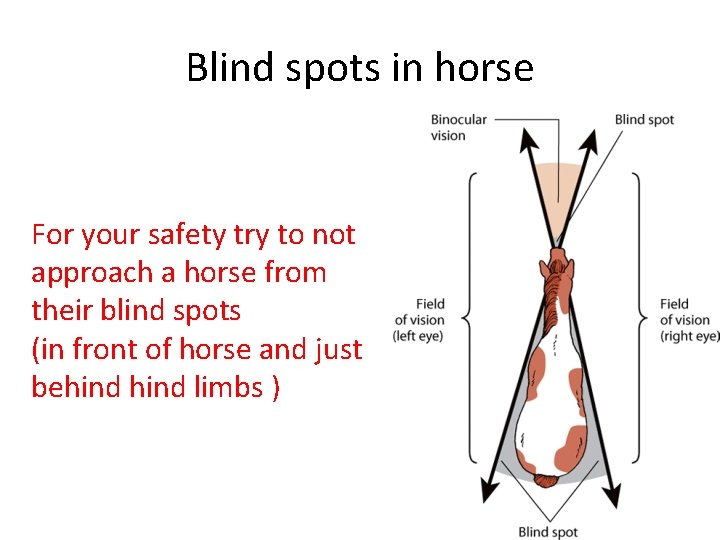 Blind spots in horse

For your safety try to not approach a horse from their blind spots
(in front of horse and just behind hind limbs )

Binocular vision

Blind spot

Field of vision (left eye)

Field of vision (right eye)

Blind spot